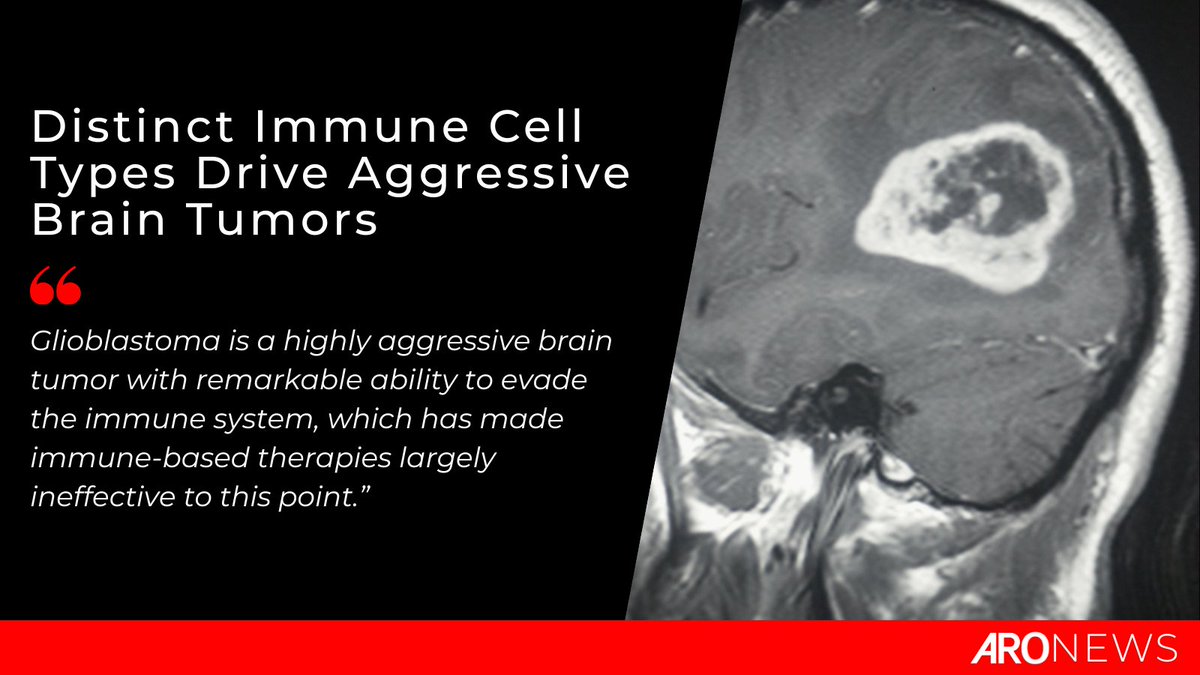 Distinct Immune Cell Types Drive Aggressive Brain Tumors

“

Glioblastoma is a highly aggressive brain tumor with remarkable ability to evade the immune system, which has made immune-based therapies largely ineffective to this point.”

ARONEWS